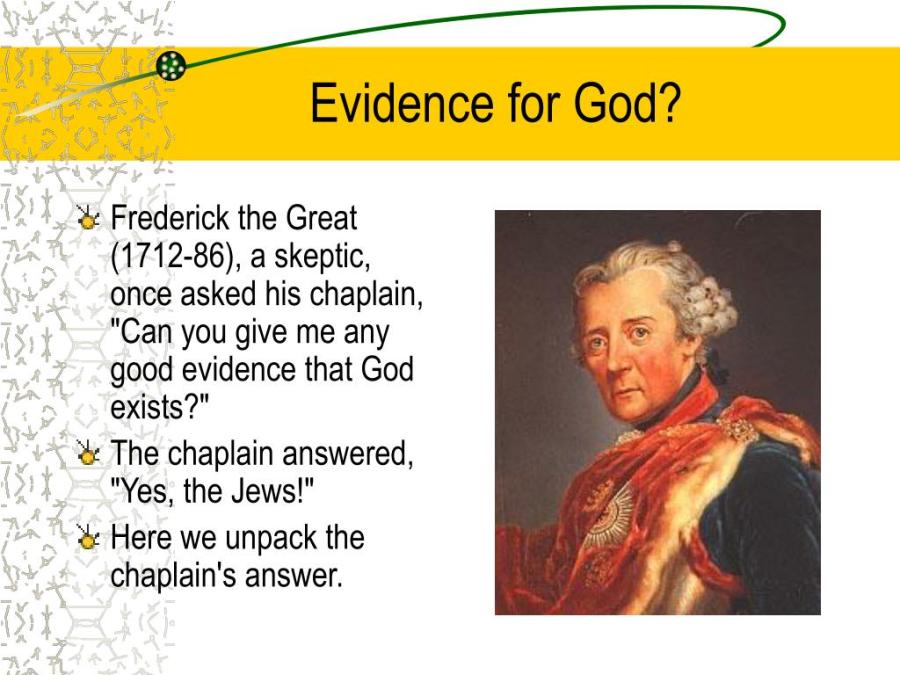 Evidence for God?

Frederick the Great (1712-86), a skeptic, once asked his chaplain, "Can you give me any good evidence that God exists?"

The chaplain answered, "Yes, the Jews!"

Here we unpack the chaplain's answer.